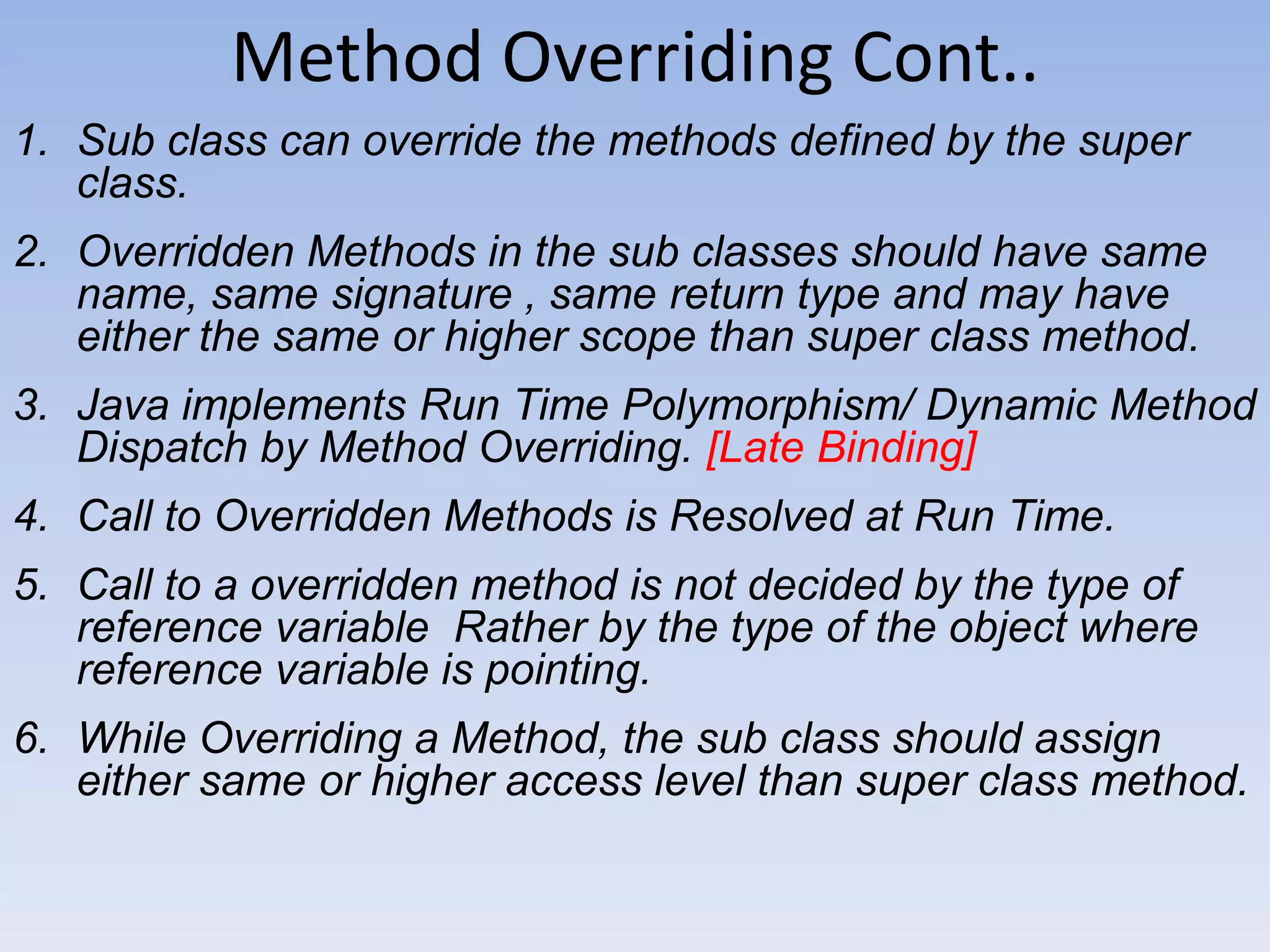 Method Overriding Cont..

1. Sub class can override the methods defined by the super class.

2. Overridden Methods in the sub classes should have same name, same signature , same return type and may have either the same or higher scope than super class method.

3. Java implements Run Time Polymorphism/ Dynamic Method Dispatch by Method Overriding. [Late Binding]

4. Call to Overridden Methods is Resolved at Run Time.

5. Call to a overridden method is not decided by the type of reference variable  Rather by the type of the object where reference variable is pointing.

6. While Overriding a Method, the sub class should assign either same or higher access level than super class method.